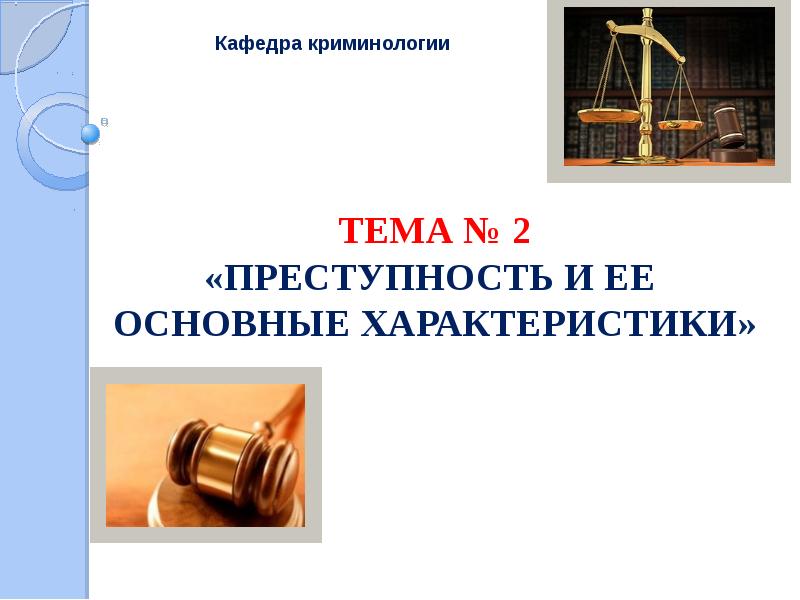 Кафедра криминологии

ТЕМА № 2
«ПРЕСТУПНОСТЬ И ЕЕ ОСНОВНЫЕ ХАРАКТЕРИСТИКИ»